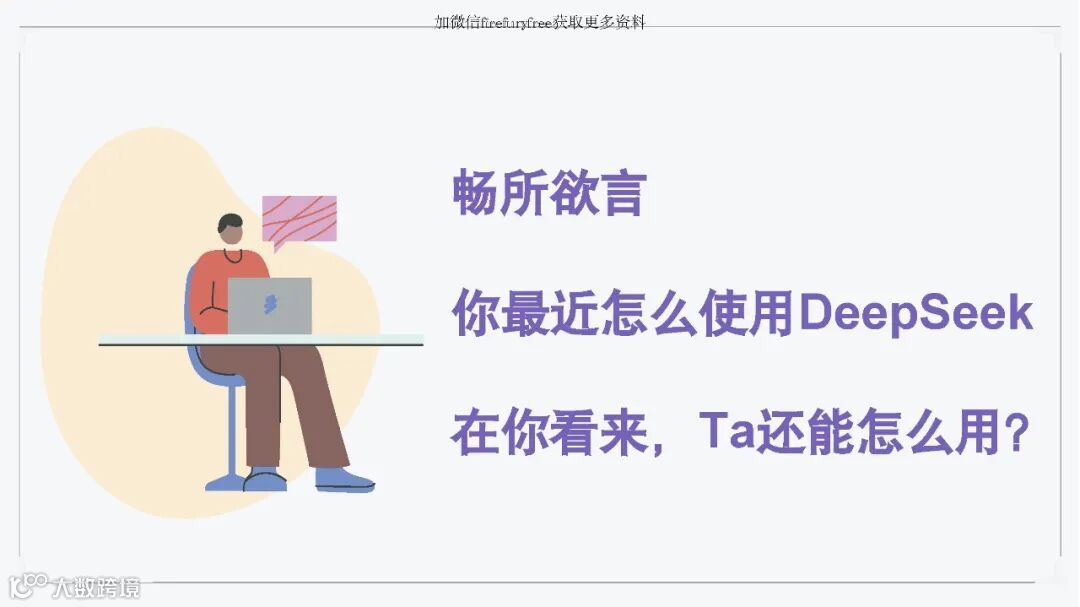 加微信firefuryfree获取更多资料

畅所欲言

你最近怎么使用DeepSeek

在你看来，Ta还能怎么用？

大数跨境